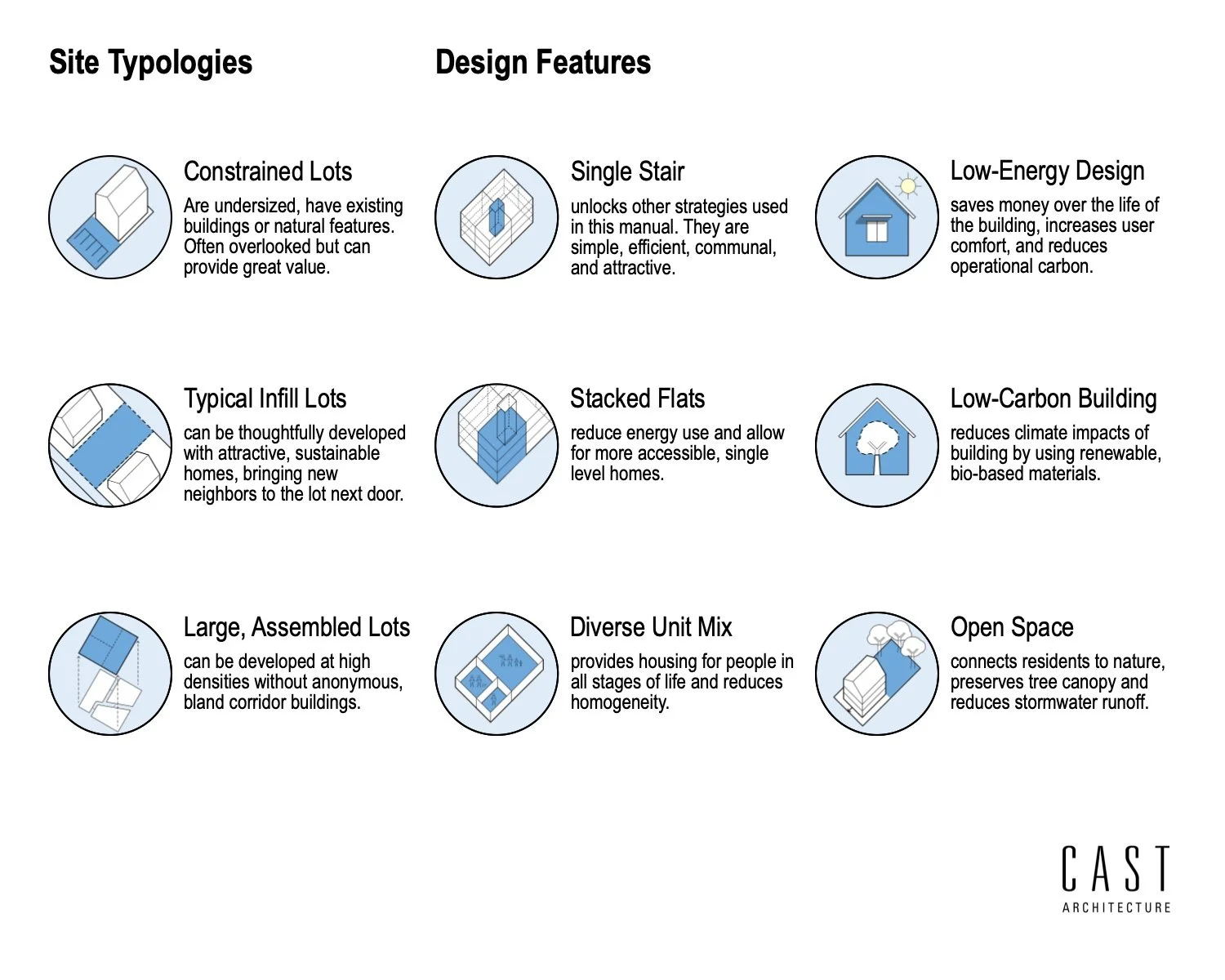 Site Typologies

Constrained Lots
Are undersized, have existing buildings or natural features. Often overlooked but can provide great value.

Typical Infill Lots
can be thoughtfully developed with attractive, sustainable homes, bringing new neighbors to the lot next door.

Large, Assembled Lots
can be developed at high densities without anonymous, bland corridor buildings.

Design Features

Single Stair
unlocks other strategies used in this manual. They are simple, efficient, communal, and attractive.

Stacked Flats
reduce energy use and allow for more accessible, single level homes.

Diverse Unit Mix
provides housing for people in all stages of life and reduces homogeneity.

Low-Energy Design
saves money over the life of the building, increases user comfort, and reduces operational carbon.

Low-Carbon Building
reduces climate impacts of building by using renewable, bio-based materials.

Open Space
connects residents to nature, preserves tree canopy and reduces stormwater runoff.

CAST
ARCHITECTURE